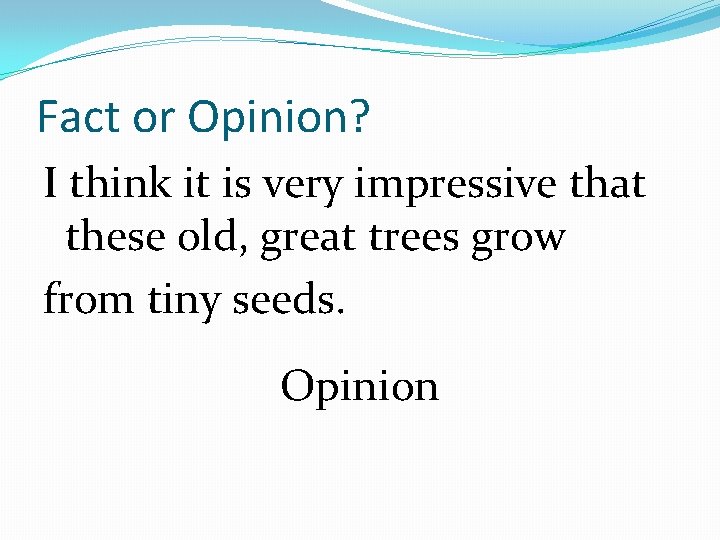 Fact or Opinion?

I think it is very impressive that these old, great trees grow

from tiny seeds.

Opinion